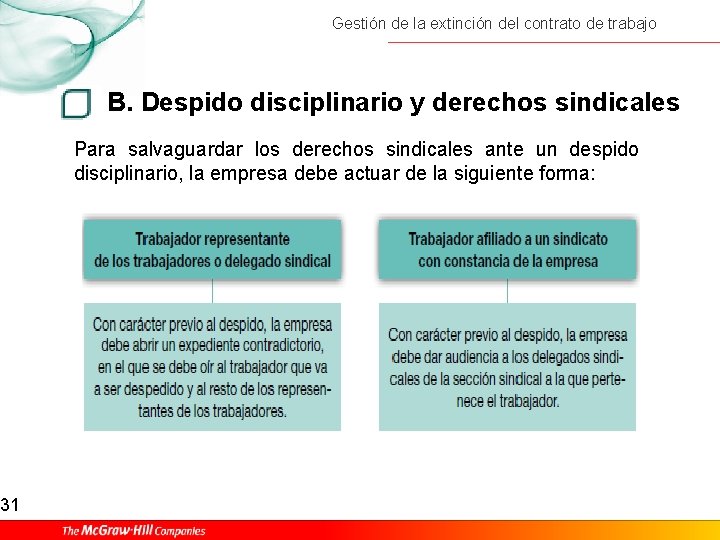 Gestión de la extinción del contrato de trabajo

B. Despido disciplinario y derechos sindicales

Para salvaguardar los derechos sindicales ante un despido disciplinario, la empresa debe actuar de la siguiente forma:

Trabajador representante de los trabajadores o delegado sindical

Con carácter previo al despido, la empresa debe abrir un expediente contradictorio, en el que se debe oír al trabajador que va a ser despedido y al resto de los representantes de los trabajadores.

Trabajador afiliado a un sindicato con constancia de la empresa

Con carácter previo al despido, la empresa debe dar audiencia a los delegados sindicales de la sección sindical a la que pertenece el trabajador.

31

The McGraw-Hill Companies